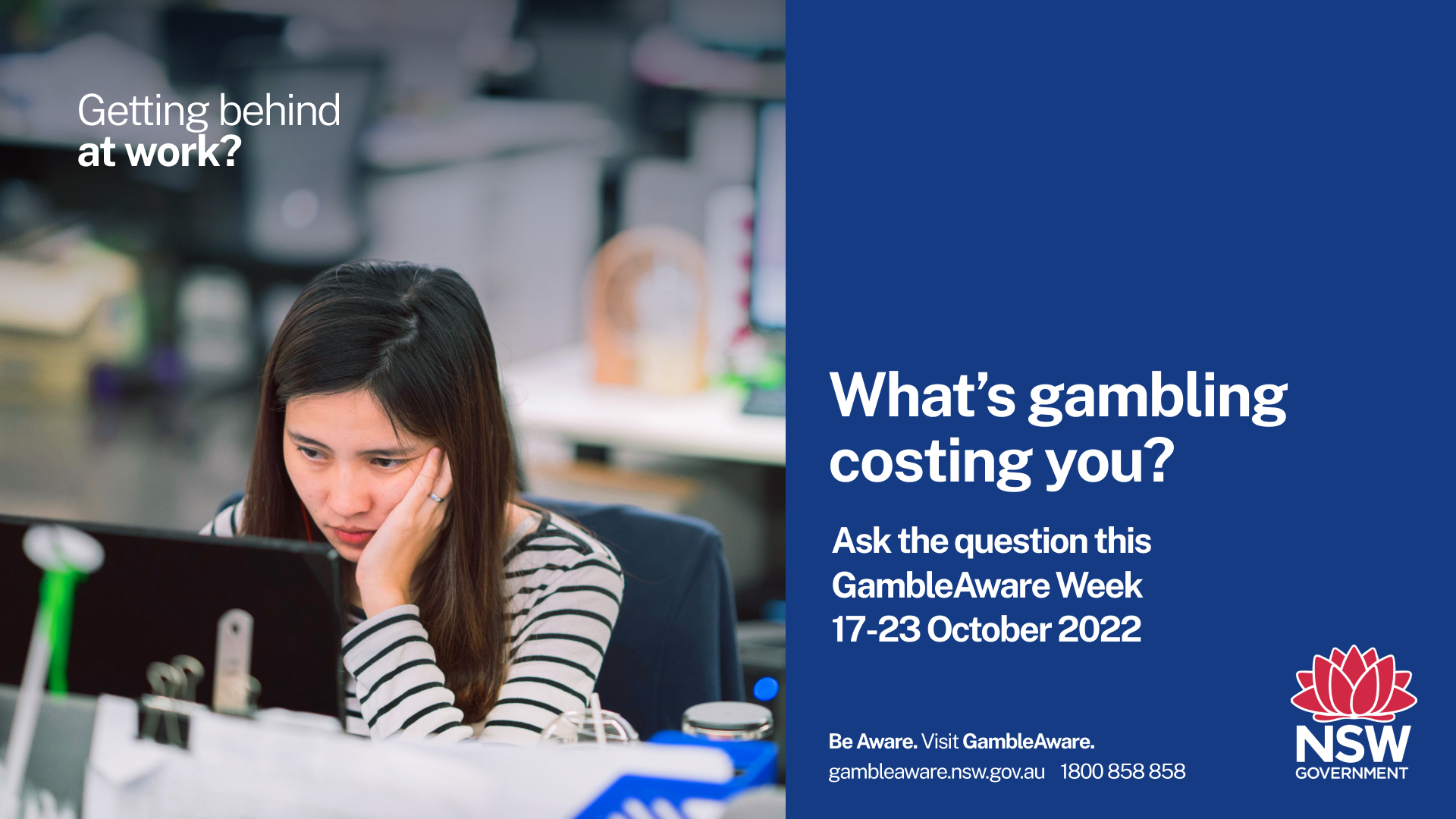 Getting behind
at work?

What's gambling costing you?

Ask the question this GambleAware Week 17-23 October 2022

Be Aware. Visit GambleAware.
gambleaware.nsw.gov.au 1800 858 858

NSW
GOVERNMENT